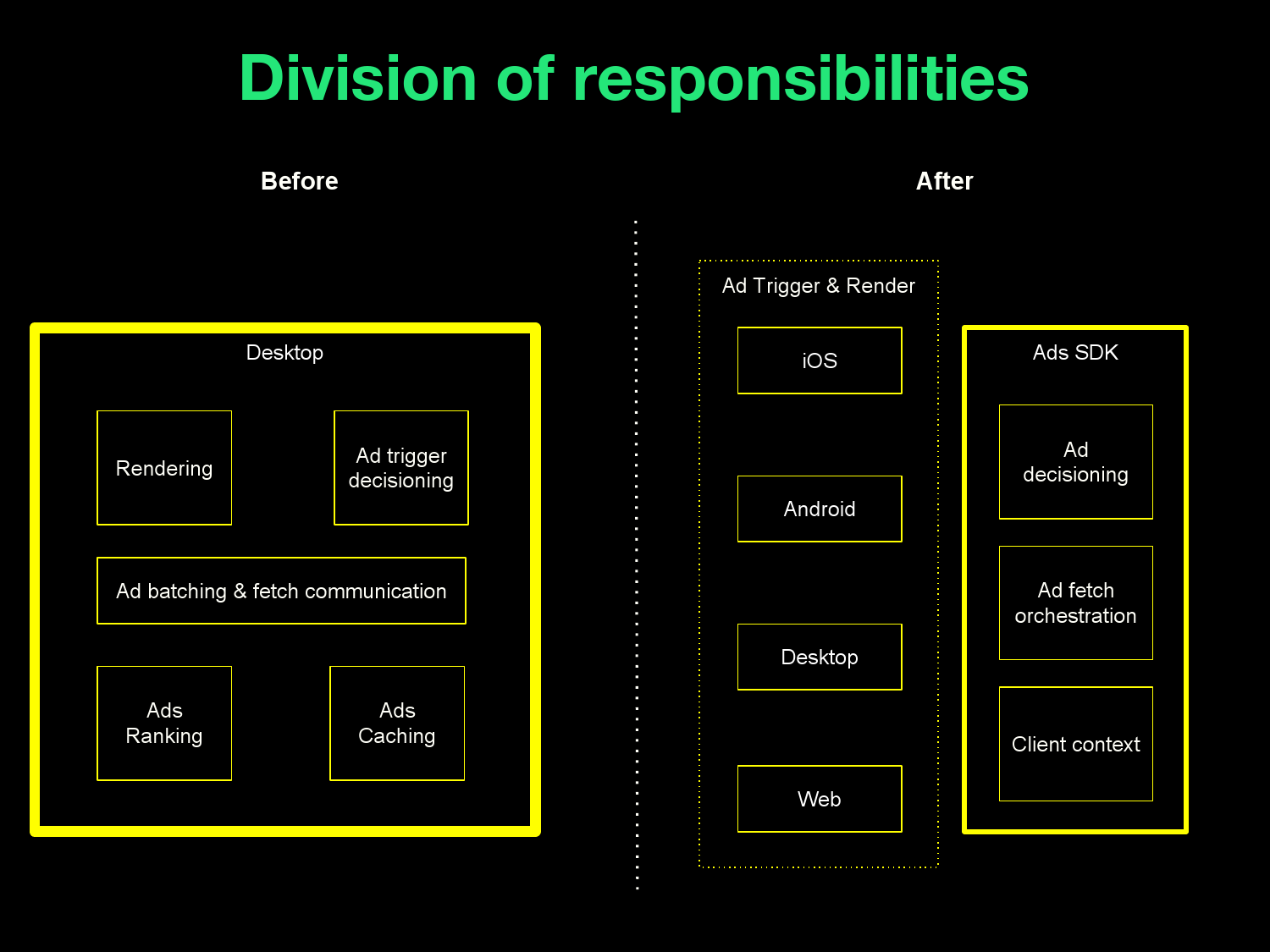 Division of responsibilities

Before

Desktop

Rendering

Ad trigger decisioning

Ad batching & fetch communication

Ads Ranking

Ads Caching

After

Ad Trigger & Render

iOS

Android

Desktop

Web

Ads SDK

Ad decisioning

Ad fetch orchestration

Client context